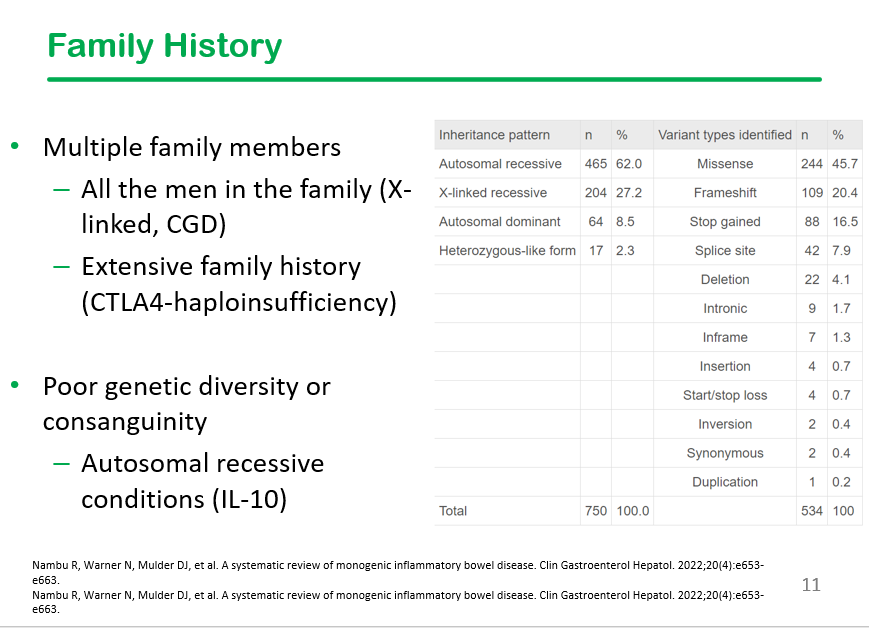 Family History

• Multiple family members
 – All the men in the family (X-linked, CGD)
 – Extensive family history (CTLA4-haploinsufficiency)

• Poor genetic diversity or consanguinity
 – Autosomal recessive conditions (IL-10)

| Inheritance pattern | n | % | Variant types identified | n | % |
|---|---|---|---|---|---|
| Autosomal recessive | 465 | 62.0 | Missense | 244 | 45.7 |
| X-linked recessive | 204 | 27.2 | Frameshift | 109 | 20.4 |
| Autosomal dominant | 64 | 8.5 | Stop gained | 88 | 16.5 |
| Heterozygous-like form | 17 | 2.3 | Splice site | 42 | 7.9 |
| | | | Deletion | 22 | 4.1 |
| | | | Intronic | 9 | 1.7 |
| | | | Inframe | 7 | 1.3 |
| | | | Insertion | 4 | 0.7 |
| | | | Start/stop loss | 4 | 0.7 |
| | | | Inversion | 2 | 0.4 |
| | | | Synonymous | 2 | 0.4 |
| | | | Duplication | 1 | 0.2 |
| Total | 750 | 100.0 | | 534 | 100 |

Nambu R, Warner N, Mulder DJ, et al. A systematic review of monogenic inflammatory bowel disease. Clin Gastroenterol Hepatol. 2022;20(4):e653-e663.
Nambu R, Warner N, Mulder DJ, et al. A systematic review of monogenic inflammatory bowel disease. Clin Gastroenterol Hepatol. 2022;20(4):e653-e663.

11